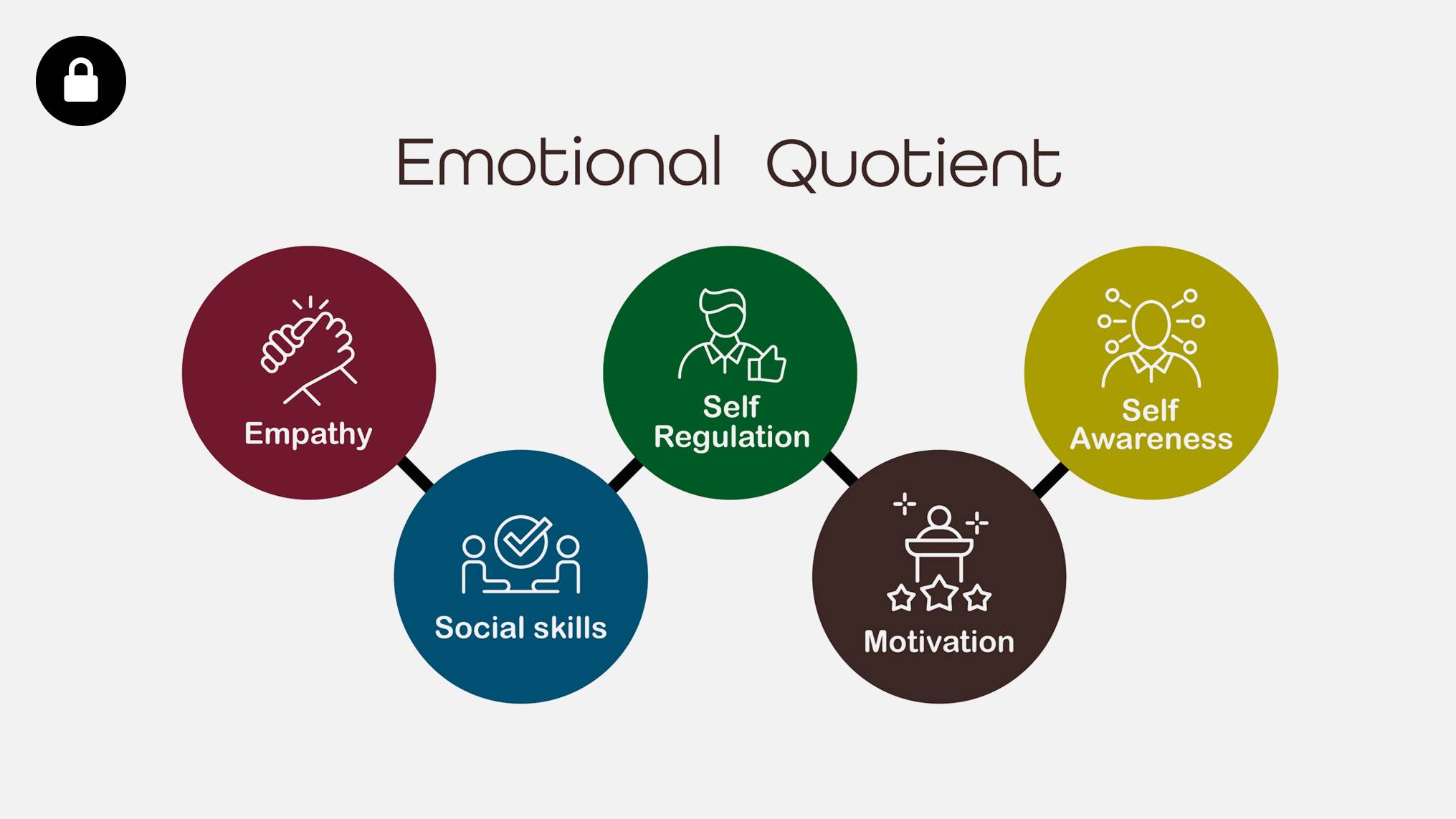 Emotional Quotient

Empathy

Social skills

Self Regulation

Motivation

Self Awareness